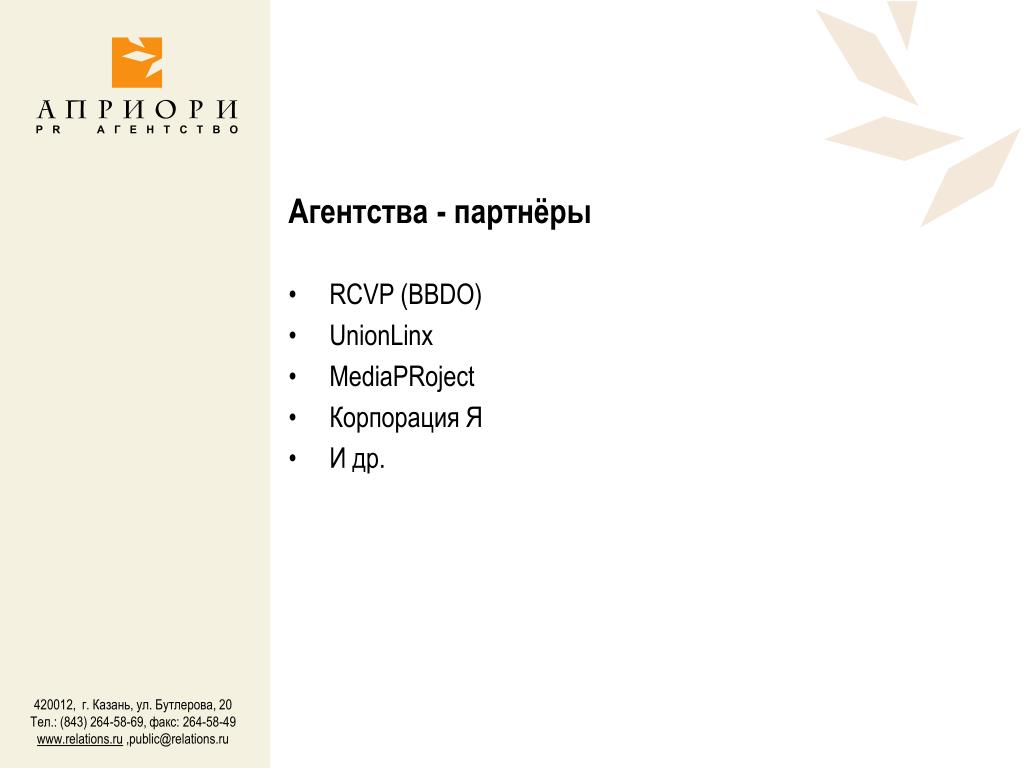 АПРИОРИ
PR АГЕНТСТВО

Агентства - партнёры

• RCVP (BBDO)
• UnionLinx
• MediaPRoject
• Корпорация Я
• И др.

420012, г. Казань, ул. Бутлерова, 20
Тел.: (843) 264-58-69, факс: 264-58-49
www.relations.ru ,public@relations.ru